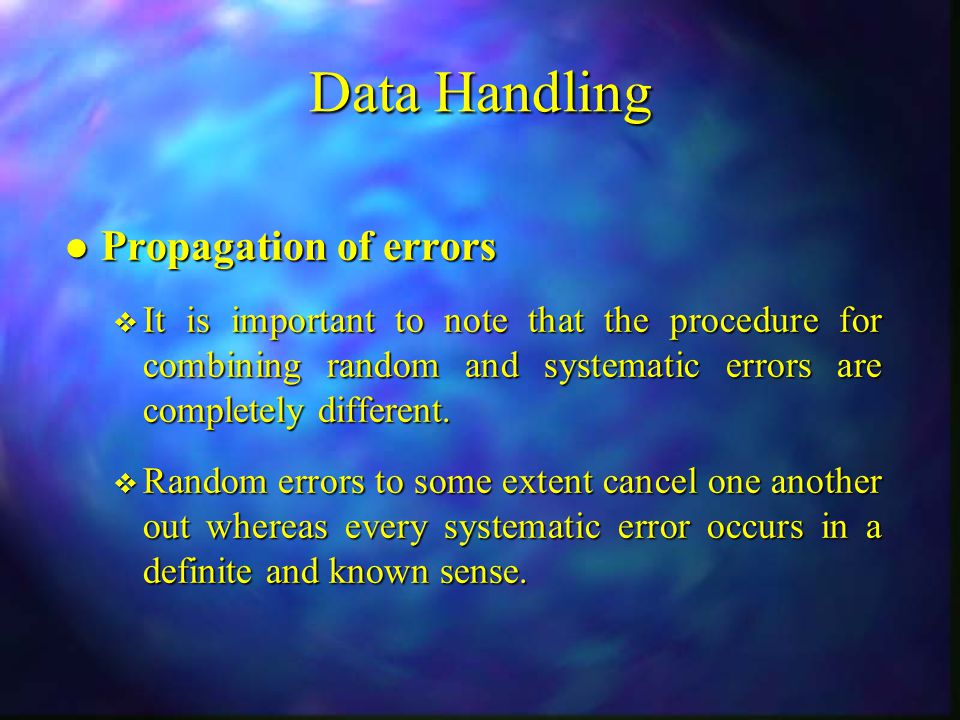 Data Handling

● Propagation of errors

❖ It is important to note that the procedure for combining random and systematic errors are completely different.

❖ Random errors to some extent cancel one another out whereas every systematic error occurs in a definite and known sense.